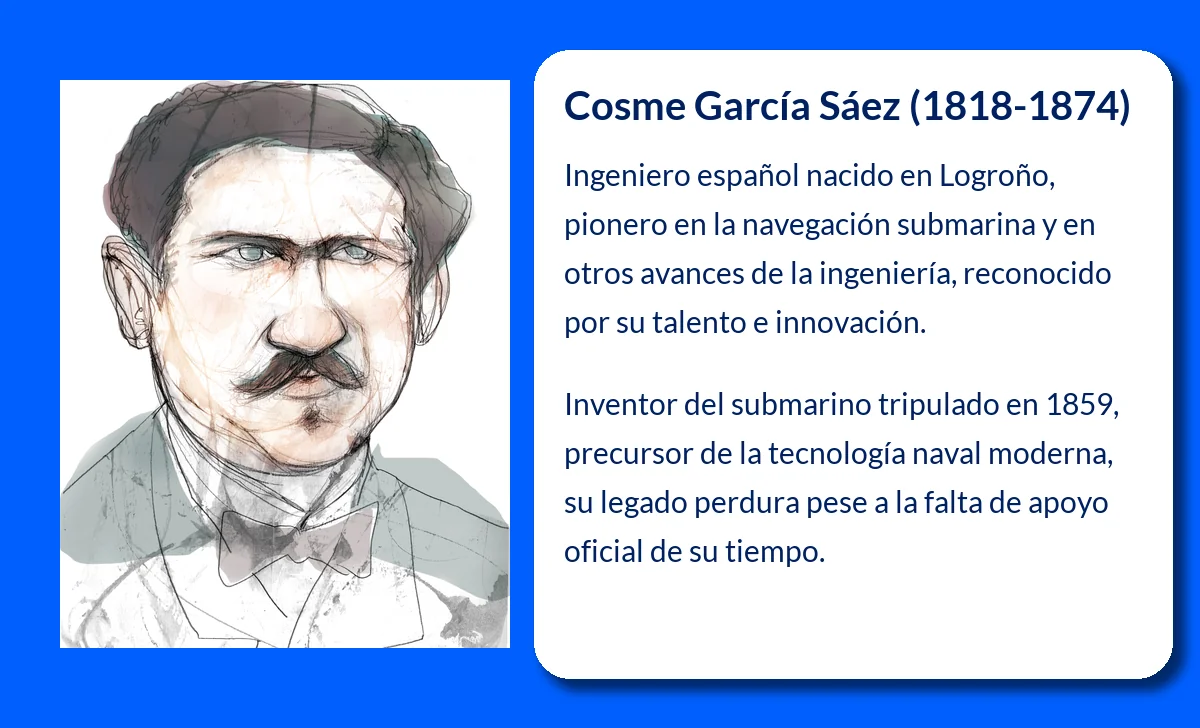 Cosme García Sáez (1818-1874)

Ingeniero español nacido en Logroño, pionero en la navegación submarina y en otros avances de la ingeniería, reconocido por su talento e innovación.

Inventor del submarino tripulado en 1859, precursor de la tecnología naval moderna, su legado perdura pese a la falta de apoyo oficial de su tiempo.